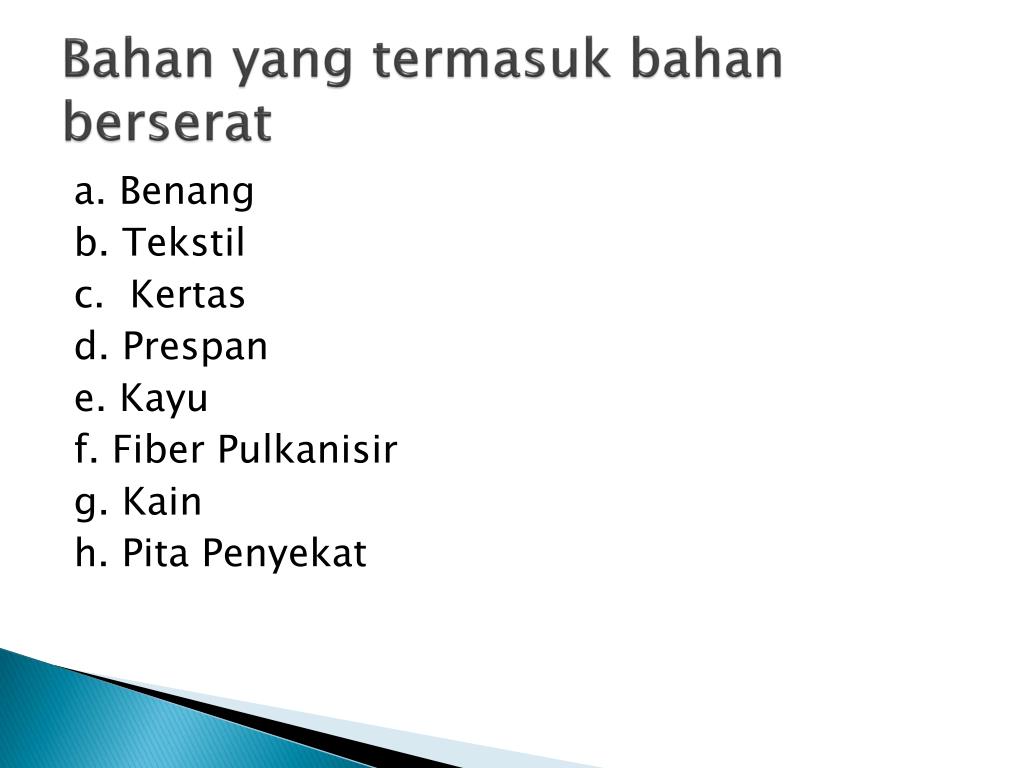 Bahan yang termasuk bahan berserat

a. Benang
b. Tekstil
c. Kertas
d. Prespan
e. Kayu
f. Fiber Pulkanisir
g. Kain
h. Pita Penyekat